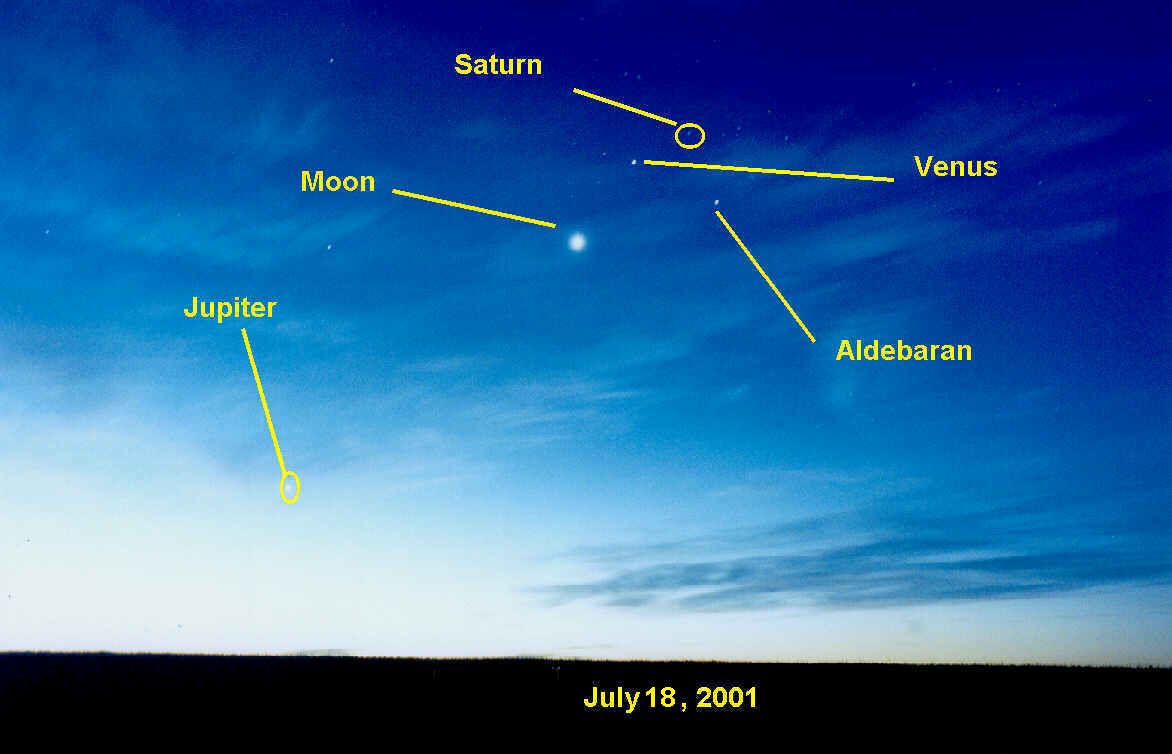 Saturn
Venus
Moon
Jupiter
Aldebaran
July 18, 2001